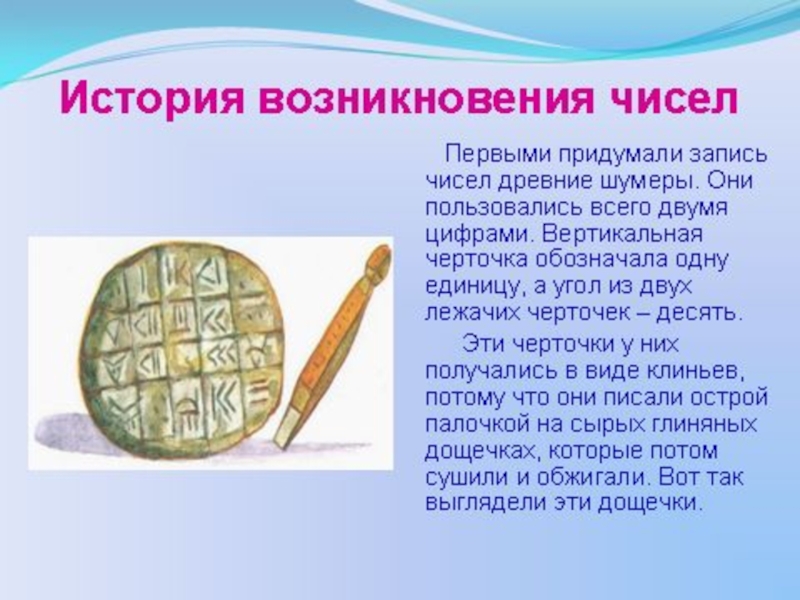 История возникновения чисел

Первыми придумали запись чисел древние шумеры. Они пользовались всего двумя цифрами. Вертикальная черточка обозначала одну единицу, а угол из двух лежачих черточек – десять.

Эти черточки у них получались в виде клиньев, потому что они писали острой палочкой на сырых глиняных дощечках, которые потом сушили и обжигали. Вот так выглядели эти дощечки.